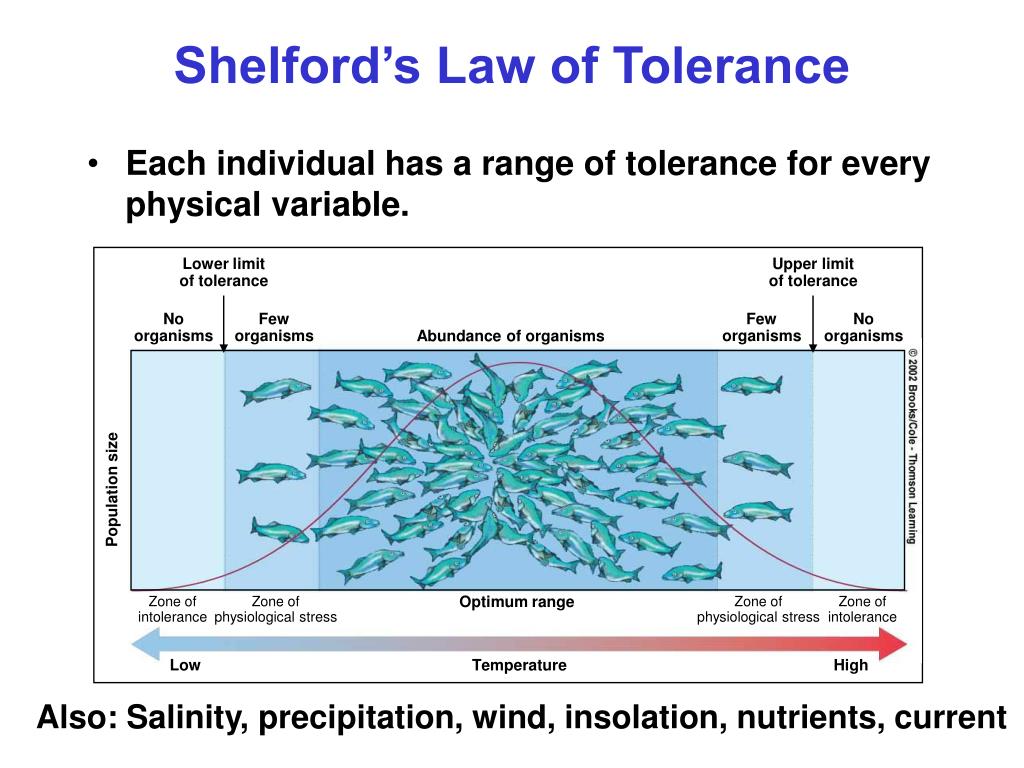 Shelford's Law of Tolerance

• Each individual has a range of tolerance for every physical variable.

Lower limit of tolerance

Upper limit of tolerance

No organisms

Few organisms

Abundance of organisms

Few organisms

No organisms

Population size

© 2002 Brooks/Cole - Thomson Learning

Zone of intolerance

Zone of physiological stress

Optimum range

Zone of physiological stress

Zone of intolerance

Low

Temperature

High

Also: Salinity, precipitation, wind, insolation, nutrients, current